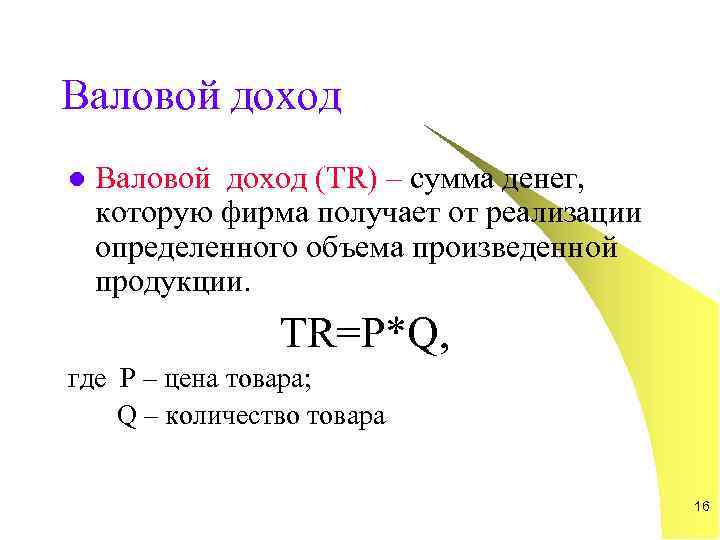 Валовой доход

Валовой доход (TR) – сумма денег, которую фирма получает от реализации определенного объема произведенной продукции.

$TR=P*Q$,

где P – цена товара;

Q – количество товара

16